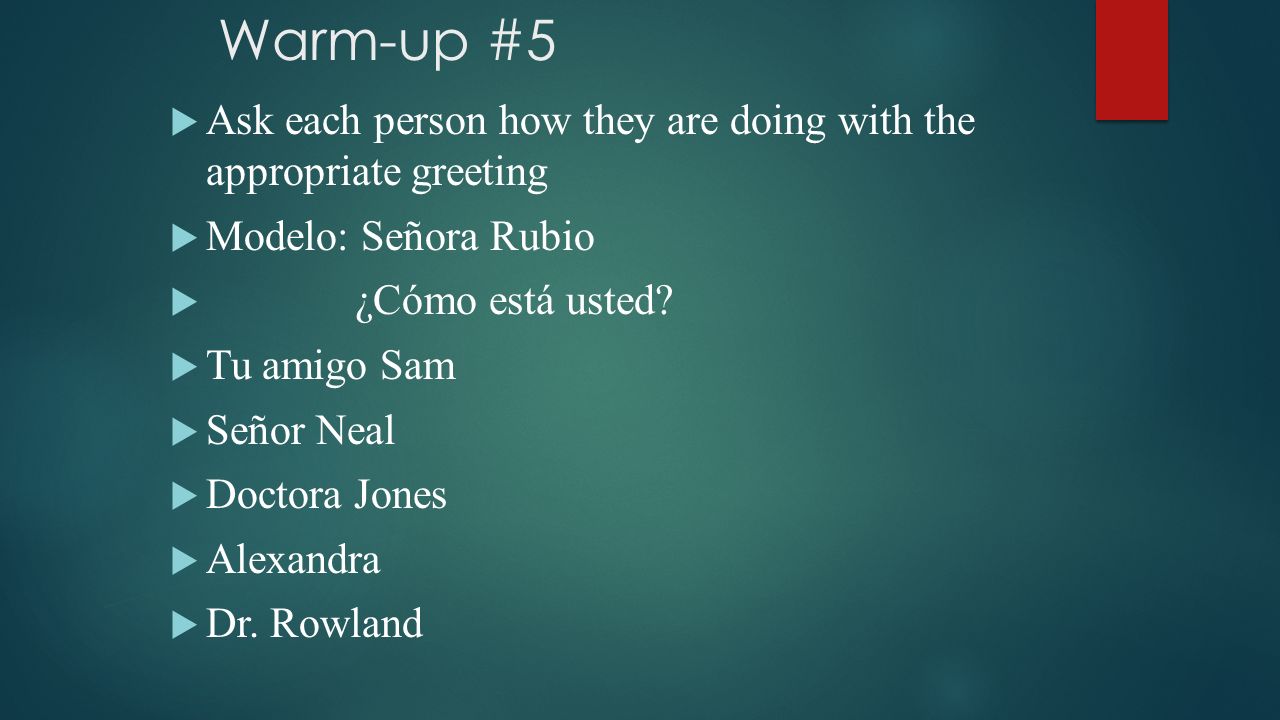 Warm-up #5

Ask each person how they are doing with the appropriate greeting

Modelo: Señora Rubio

¿Cómo está usted?

Tu amigo Sam

Señor Neal

Doctora Jones

Alexandra

Dr. Rowland